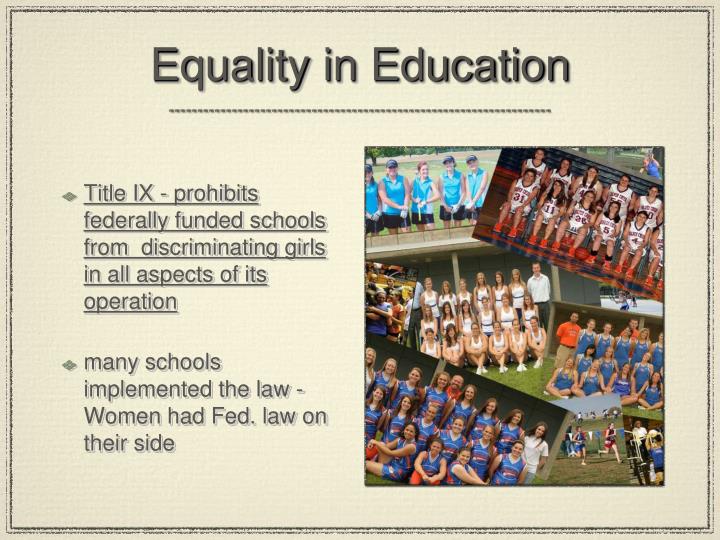 Equality in Education

Title IX - prohibits federally funded schools from discriminating girls in all aspects of its operation

many schools implemented the law - Women had Fed. law on their side